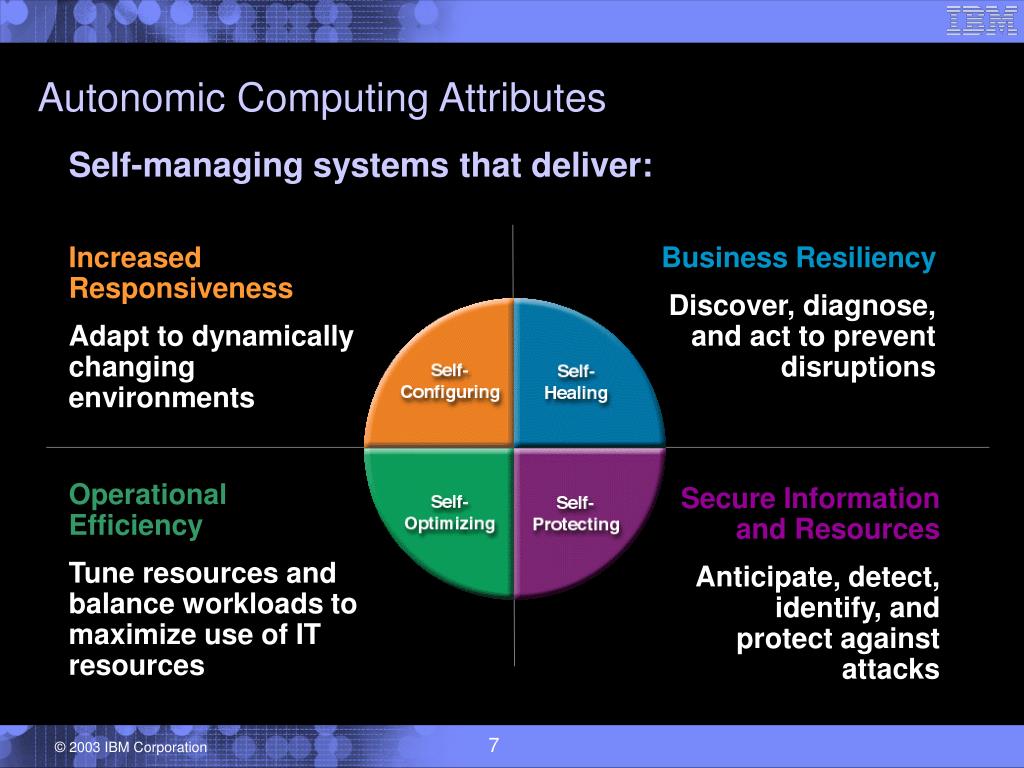 IBM

Autonomic Computing Attributes

Self-managing systems that deliver:

Increased Responsiveness

Adapt to dynamically changing environments

Business Resiliency

Discover, diagnose, and act to prevent disruptions

Self-Configuring

Self-Healing

Self-Optimizing

Self-Protecting

Operational Efficiency

Tune resources and balance workloads to maximize use of IT resources

Secure Information and Resources

Anticipate, detect, identify, and protect against attacks

© 2003 IBM Corporation

7